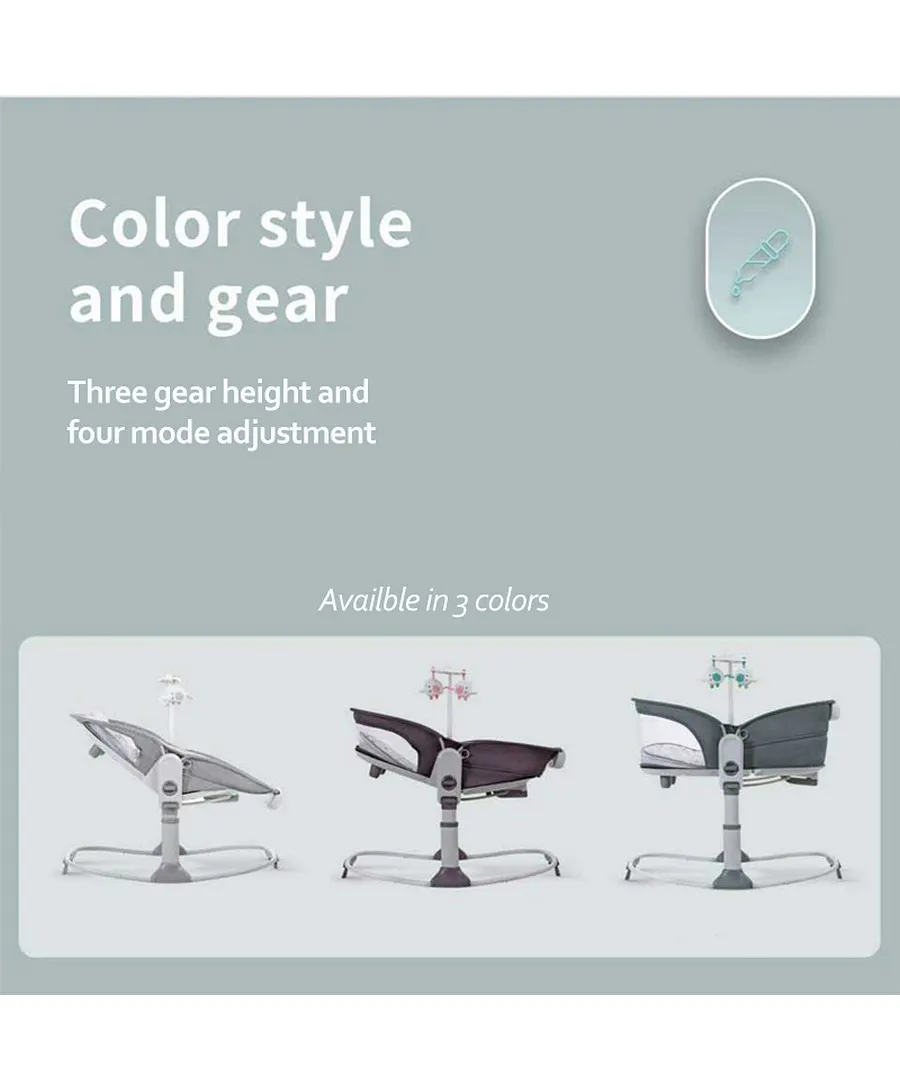 Color style and gear

Three gear height and four mode adjustment

Availble in 3 colors